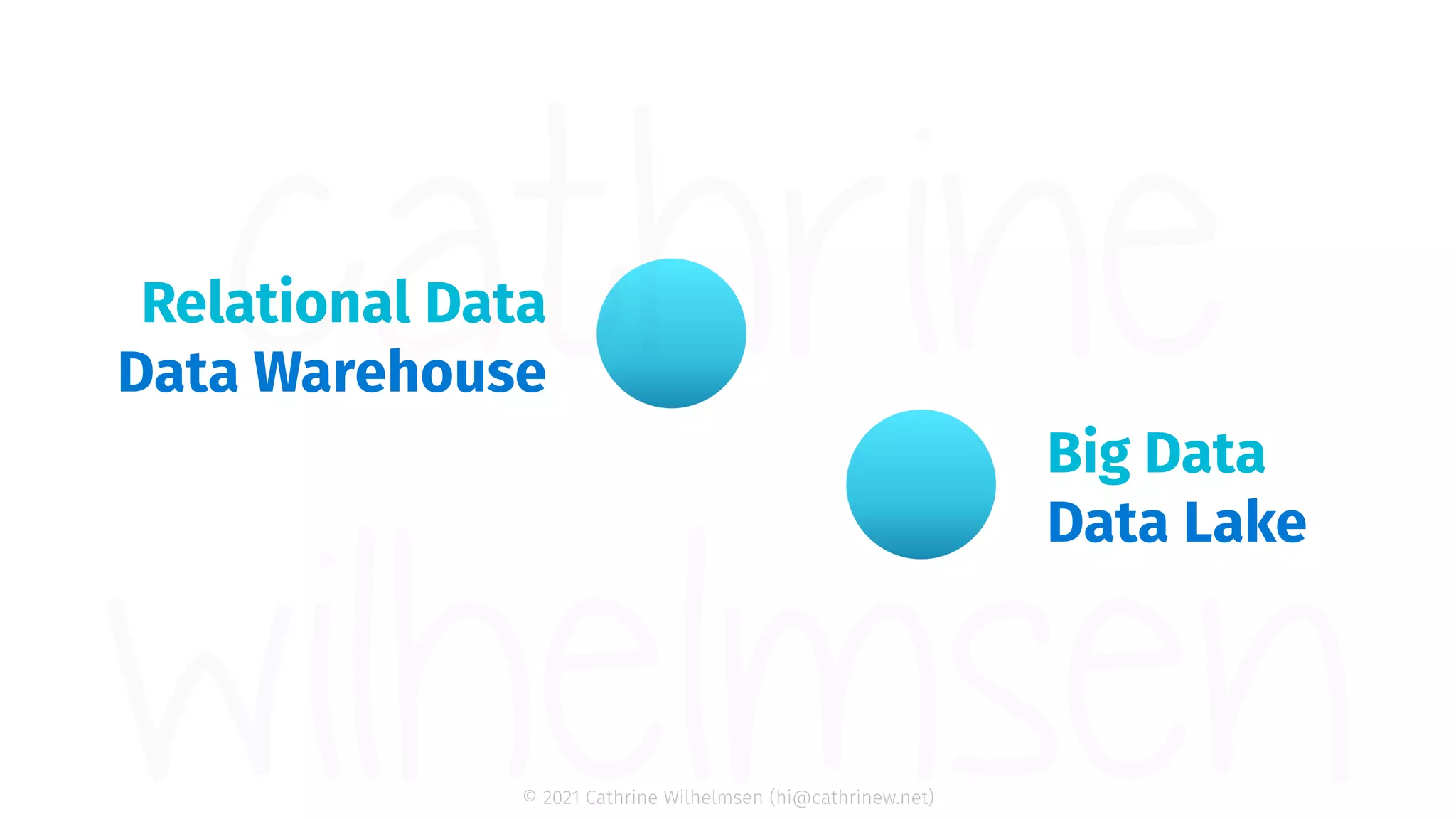 cathrine wilhelmsen

Relational Data
Data Warehouse

Big Data
Data Lake

© 2021 Cathrine Wilhelmsen (hi@cathrinew.net)